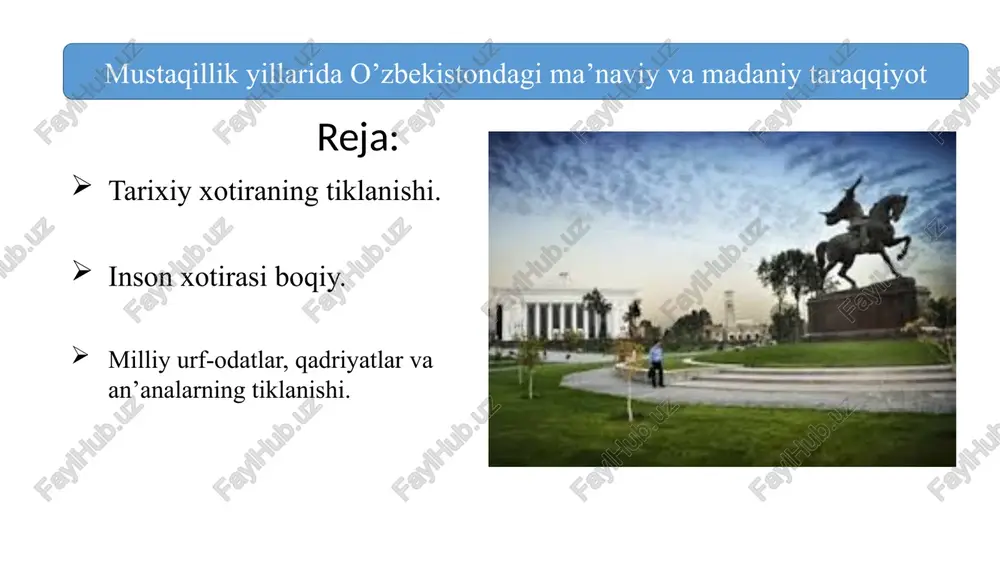 Mustaqillik yillarida O’zbekistondagi ma’naviy va madaniy taraqqiyot

Reja:

➢ Tarixiy xotiraning tiklanishi.

➢ Inson xotirasi boqiy.

➢ Milliy urf-odatlar, qadriyatlar va an’analarning tiklanishi.

FaylHub.uz